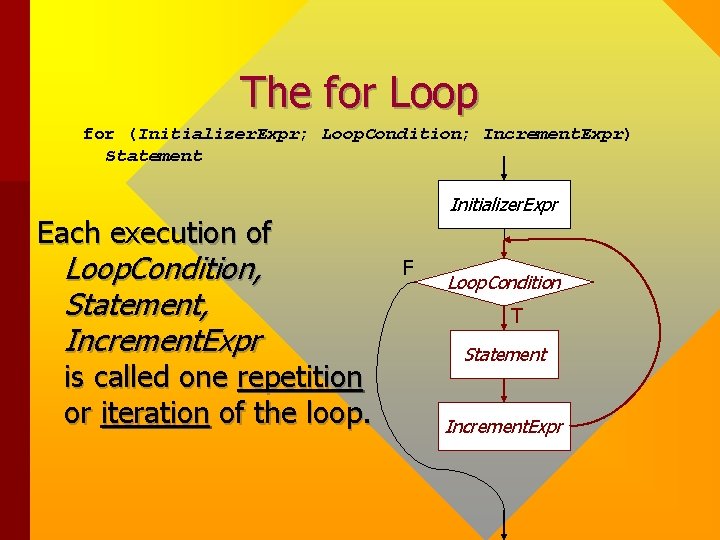 The for Loop

for (InitializerExpr; LoopCondition; IncrementExpr)
Statement

Each execution of LoopCondition, Statement, IncrementExpr is called one repetition or iteration of the loop.

InitializerExpr

F

LoopCondition

T

Statement

IncrementExpr